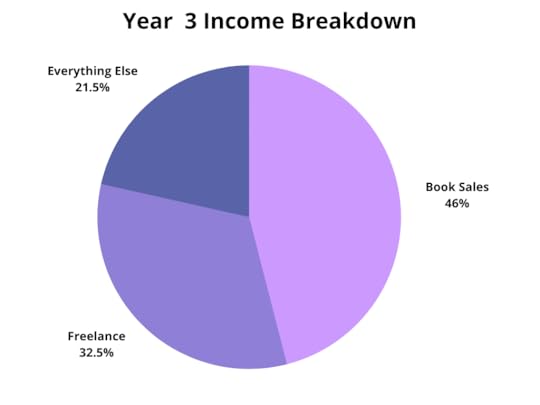 Year 3 Income Breakdown

Everything Else
21.5%

Book Sales
46%

Freelance
32.5%